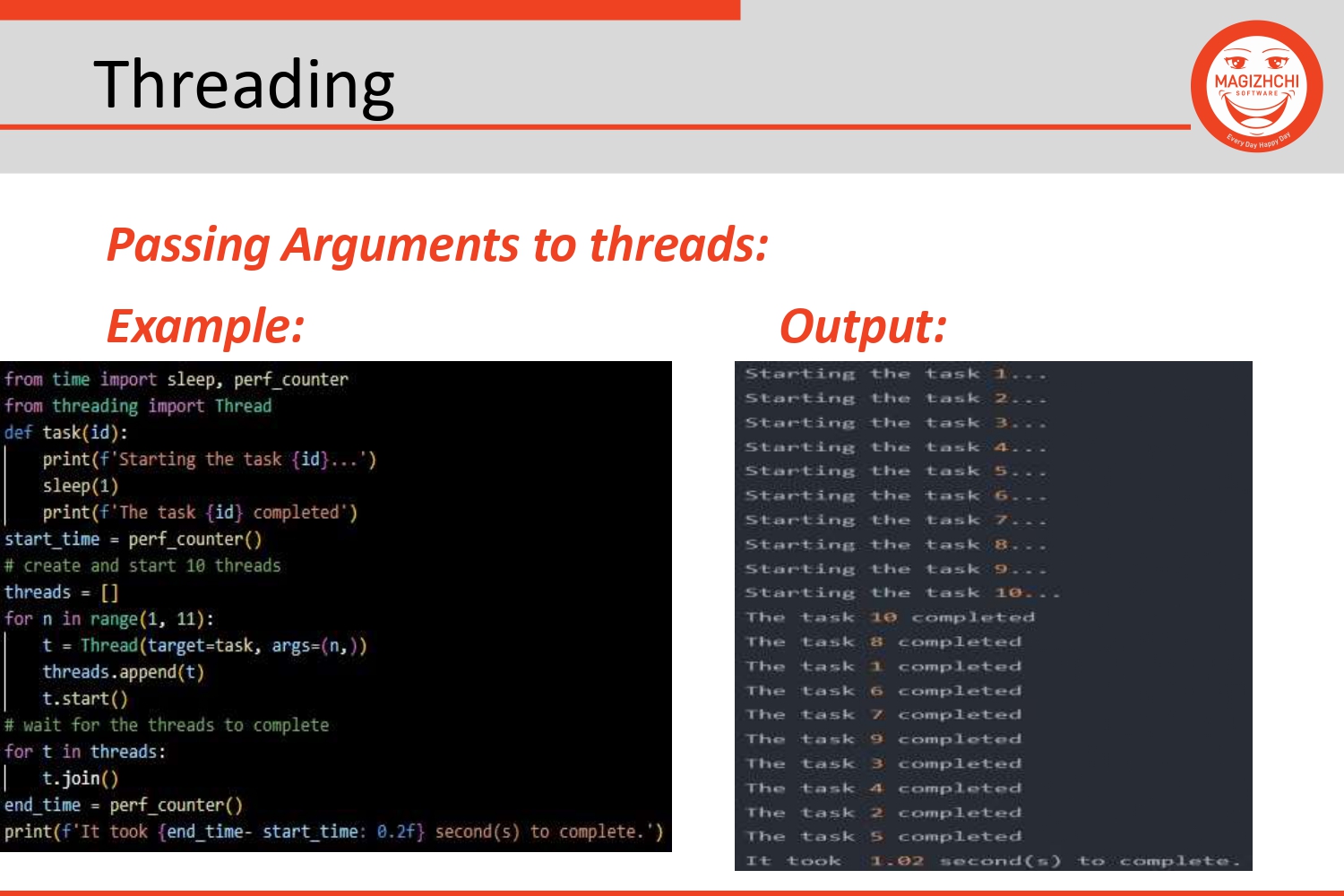 Threading

MAGIZHCHI SOFTWARE
Every Day Happy Day

Passing Arguments to threads:

Example:

from time import sleep, perf_counter
from threading import Thread
def task(id):
    print(f'Starting the task {id}...')
    sleep(1)
    print(f'The task {id} completed')
start_time = perf_counter()
# create and start 10 threads
threads = []
for n in range(1, 11):
    t = Thread(target=task, args=(n,))
    threads.append(t)
    t.start()
# wait for the threads to complete
for t in threads:
    t.join()
end_time = perf_counter()
print(f'It took {end_time- start_time: 0.2f} second(s) to complete.')

Output:

Starting the task 1...
Starting the task 2...
Starting the task 3...
Starting the task 4...
Starting the task 5...
Starting the task 6...
Starting the task 7...
Starting the task 8...
Starting the task 9...
Starting the task 10...
The task 10 completed
The task 8 completed
The task 1 completed
The task 6 completed
The task 7 completed
The task 9 completed
The task 3 completed
The task 4 completed
The task 2 completed
The task 5 completed
It took 1.02 second(s) to complete.